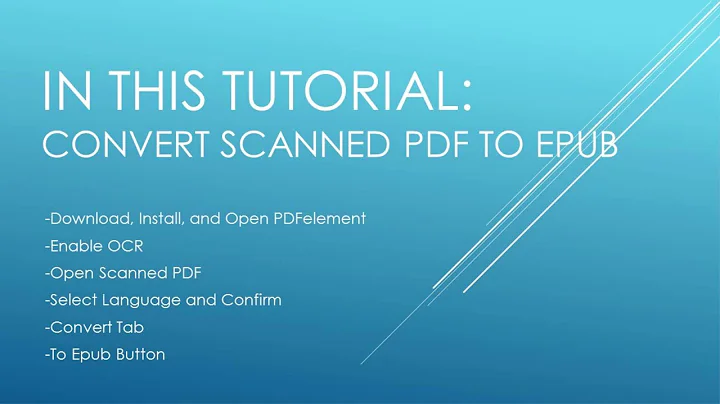 IN THIS TUTORIAL:
CONVERT SCANNED PDF TO EPUB

-Download, Install, and Open PDFelement
-Enable OCR
-Open Scanned PDF
-Select Language and Confirm
-Convert Tab
-To Epub Button